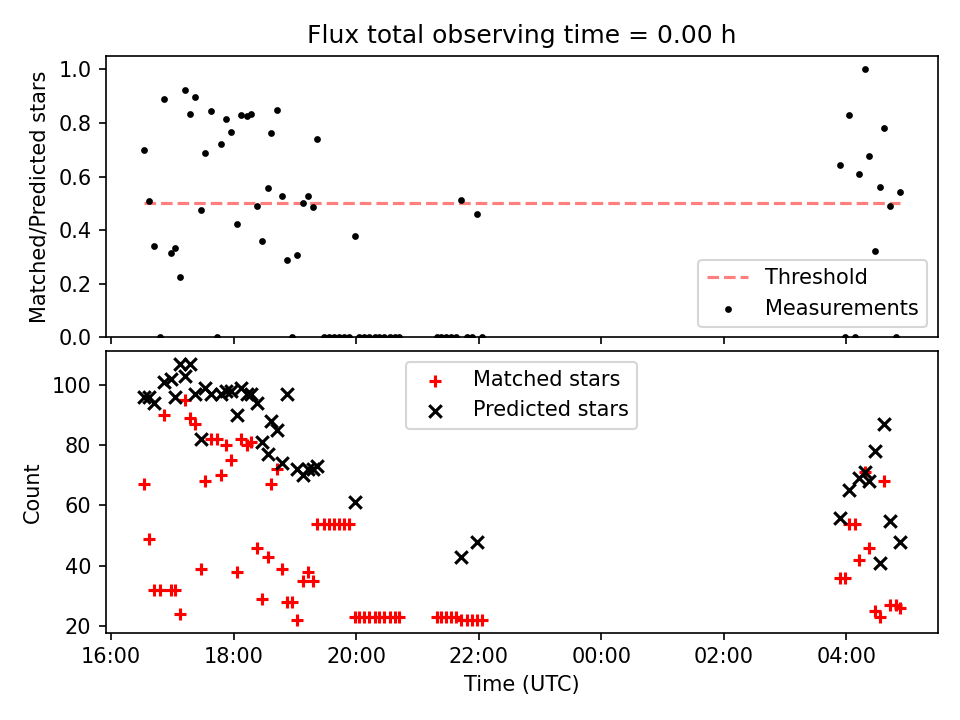 Flux total observing time = 0.00 h

Matched/Predicted stars

1.0
0.8
0.6
0.4
0.2
0.0

Threshold
Measurements

Count

100
80
60
40
20

Matched stars
Predicted stars

16:00
18:00
20:00
22:00
00:00
02:00
04:00

Time (UTC)